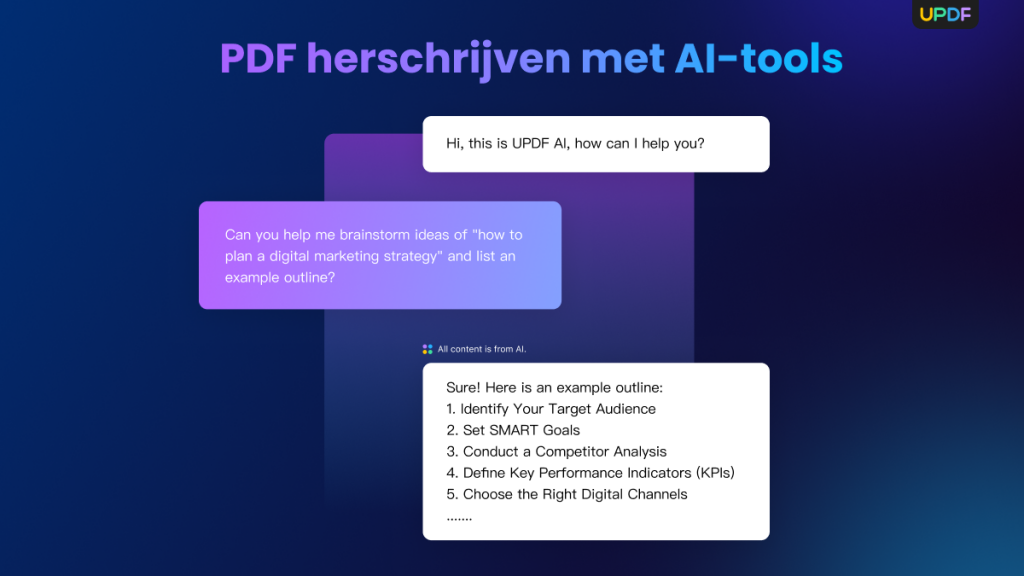 UPDF

PDF herschrijven met AI-tools

Hi, this is UPDF AI, how can I help you?

Can you help me brainstorm ideas of "how to plan a digital marketing strategy" and list an example outline?

All content is from AI.

Sure! Here is an example outline:
1. Identify Your Target Audience
2. Set SMART Goals
3. Conduct a Competitor Analysis
4. Define Key Performance Indicators (KPIs)
5. Choose the Right Digital Channels
.......